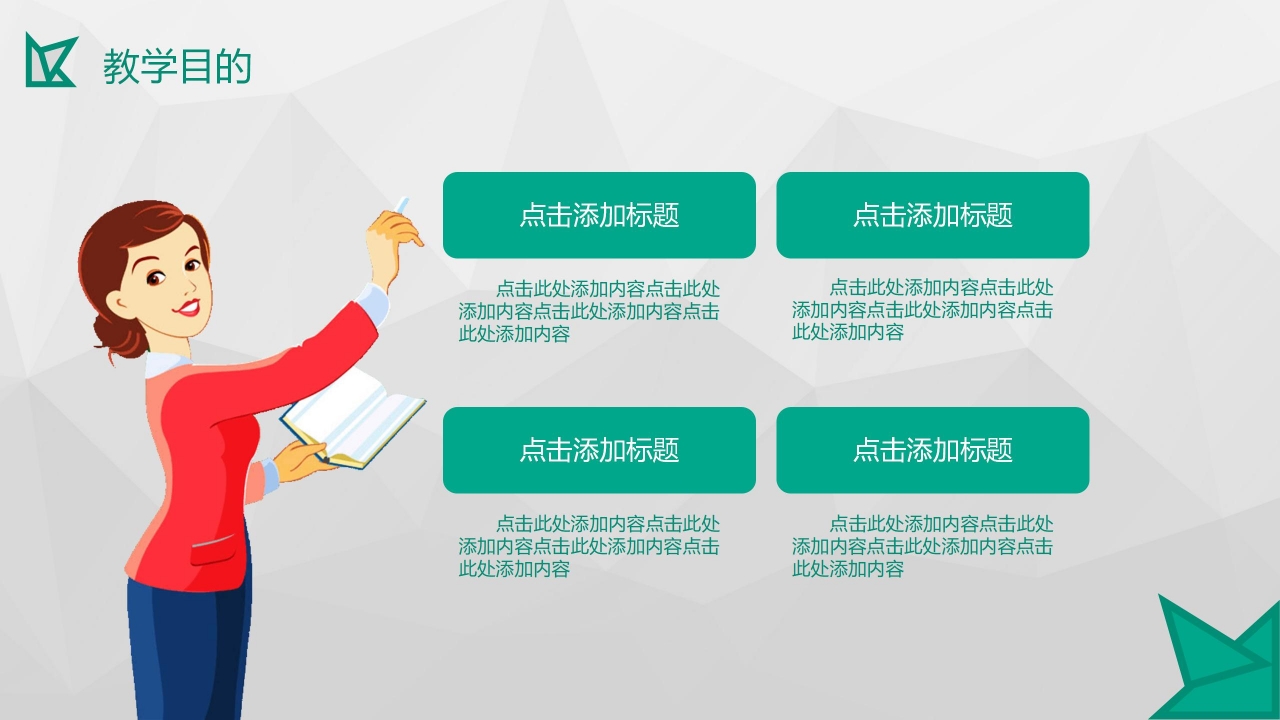 教学目的

点击添加标题

点击此处添加内容点击此处添加内容点击此处添加内容点击此处添加内容

点击添加标题

点击此处添加内容点击此处添加内容点击此处添加内容点击此处添加内容

点击添加标题

点击此处添加内容点击此处添加内容点击此处添加内容点击此处添加内容

点击添加标题

点击此处添加内容点击此处添加内容点击此处添加内容点击此处添加内容